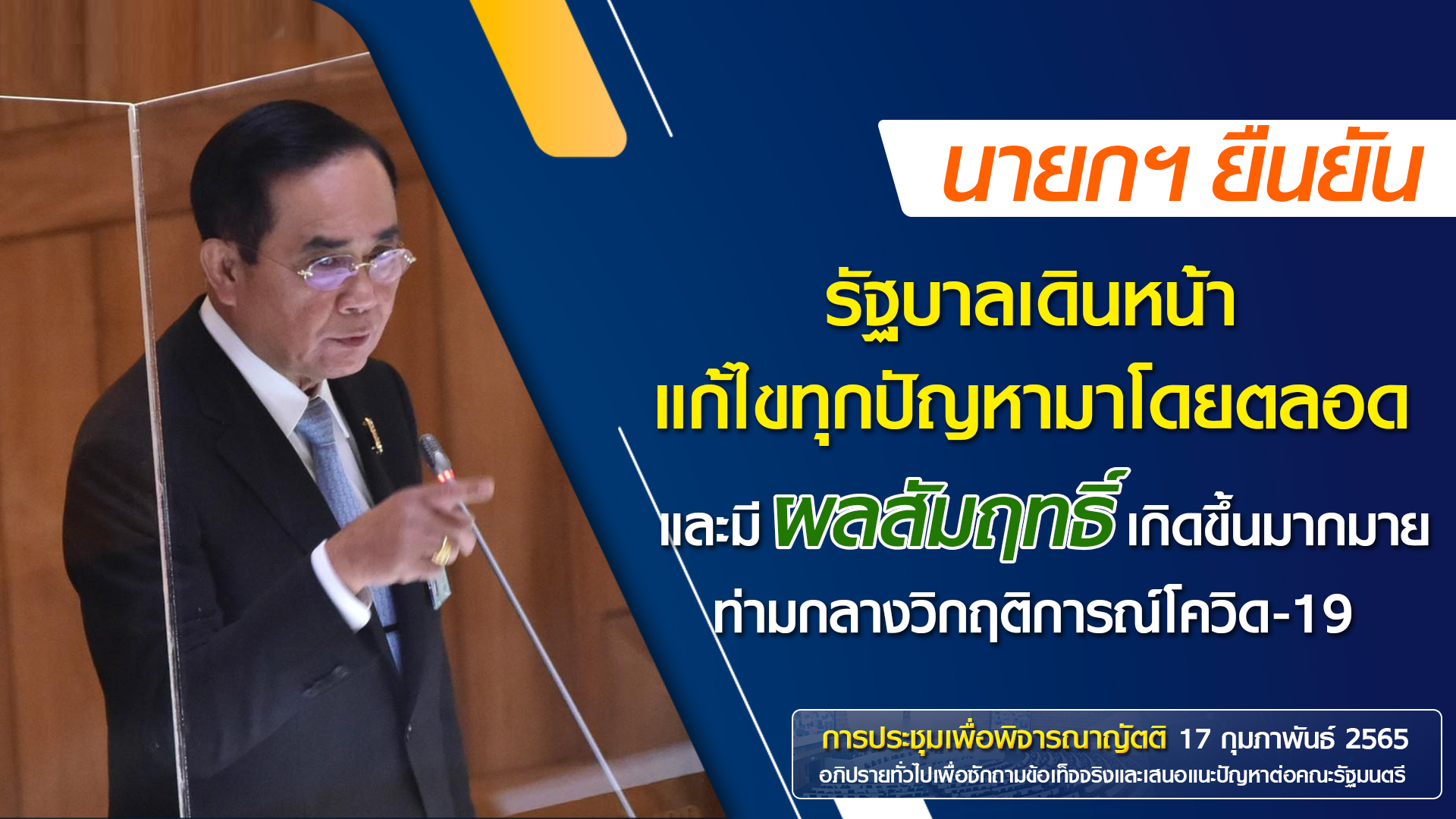 นายกฯ ยืนยัน

รัฐบาลเดินหน้า
แก้ไขทุกปัญหามาโดยตลอด
และมี ผลสัมฤทธิ์ เกิดขึ้นมากมาย
ท่ามกลางวิกฤติการณ์โควิด-19

การประชุมเพื่อพิจารณาญัตติ 17 กุมภาพันธ์ 2565
อภิปรายทั่วไปเพื่อซักถามข้อเท็จจริงและเสนอแนะปัญหาต่อคณะรัฐมนตรี